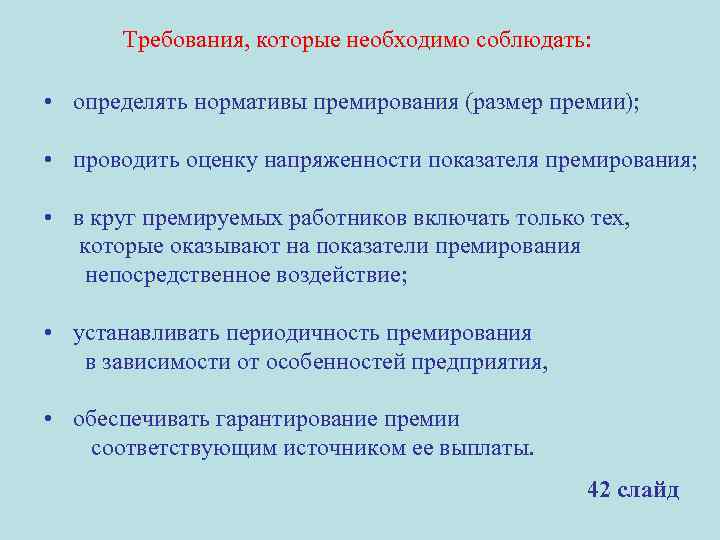 Требования, которые необходимо соблюдать:

• определять нормативы премирования (размер премии);

• проводить оценку напряженности показателя премирования;

• в круг премируемых работников включать только тех, которые оказывают на показатели премирования непосредственное воздействие;

• устанавливать периодичность премирования в зависимости от особенностей предприятия,

• обеспечивать гарантирование премии соответствующим источником ее выплаты.

42 слайд